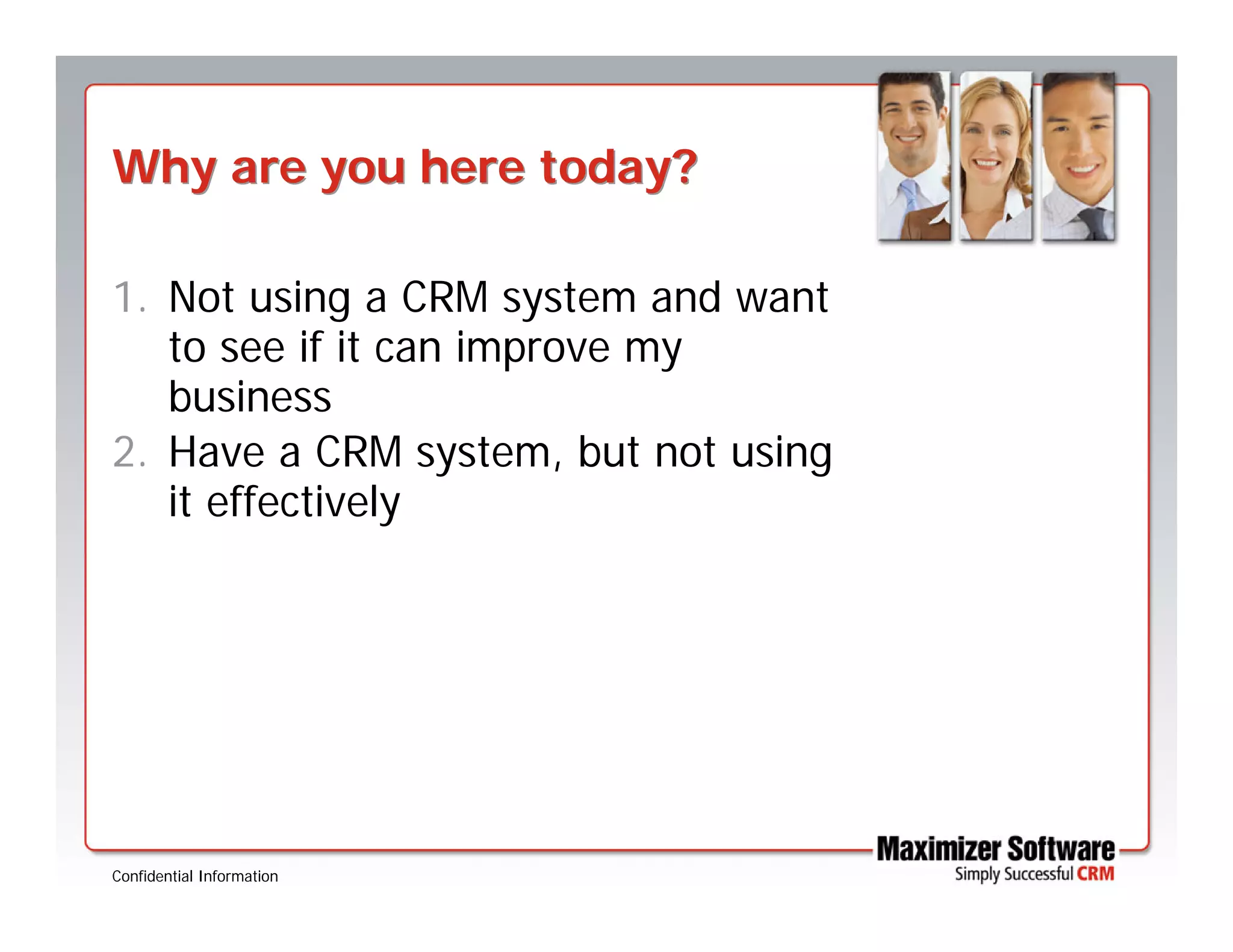 Why are you here today?

1. Not using a CRM system and want to see if it can improve my business
2. Have a CRM system, but not using it effectively

Confidential Information

Maximizer Software
Simply Successful CRM